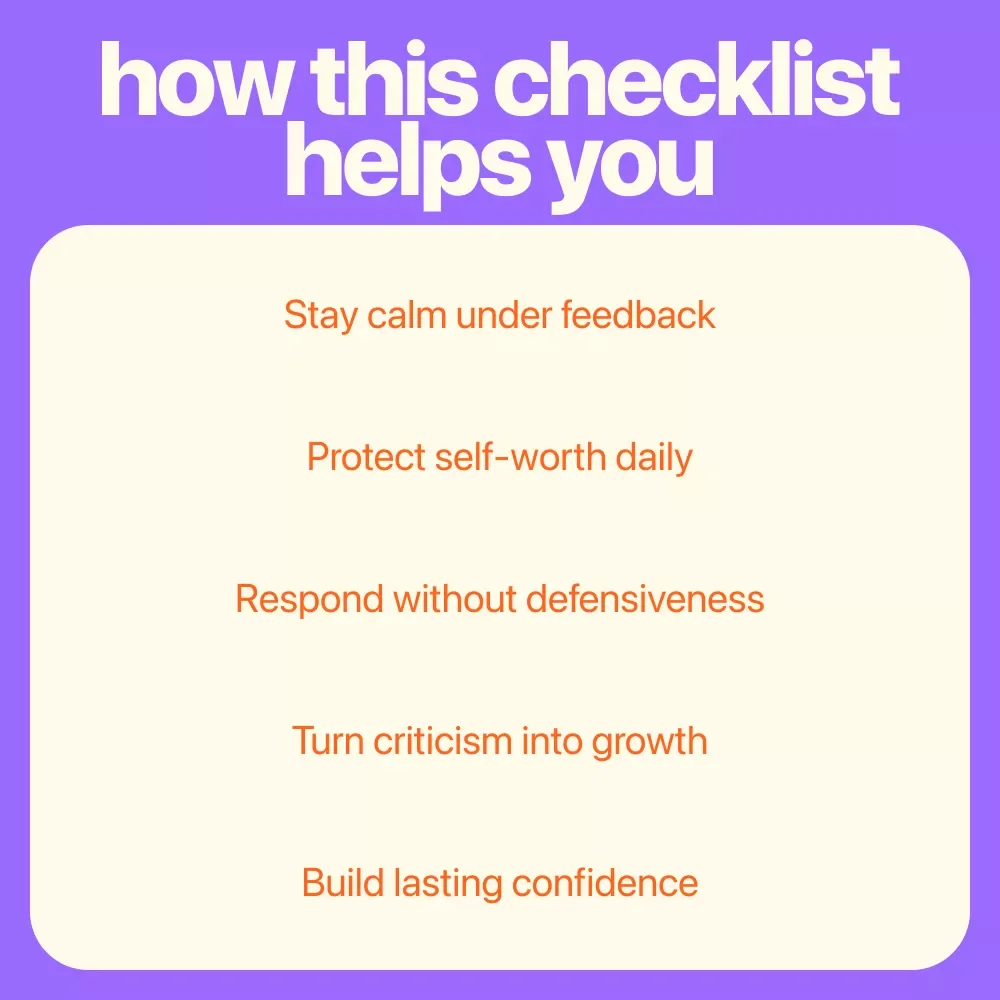 how this checklist helps you

Stay calm under feedback

Protect self-worth daily

Respond without defensiveness

Turn criticism into growth

Build lasting confidence